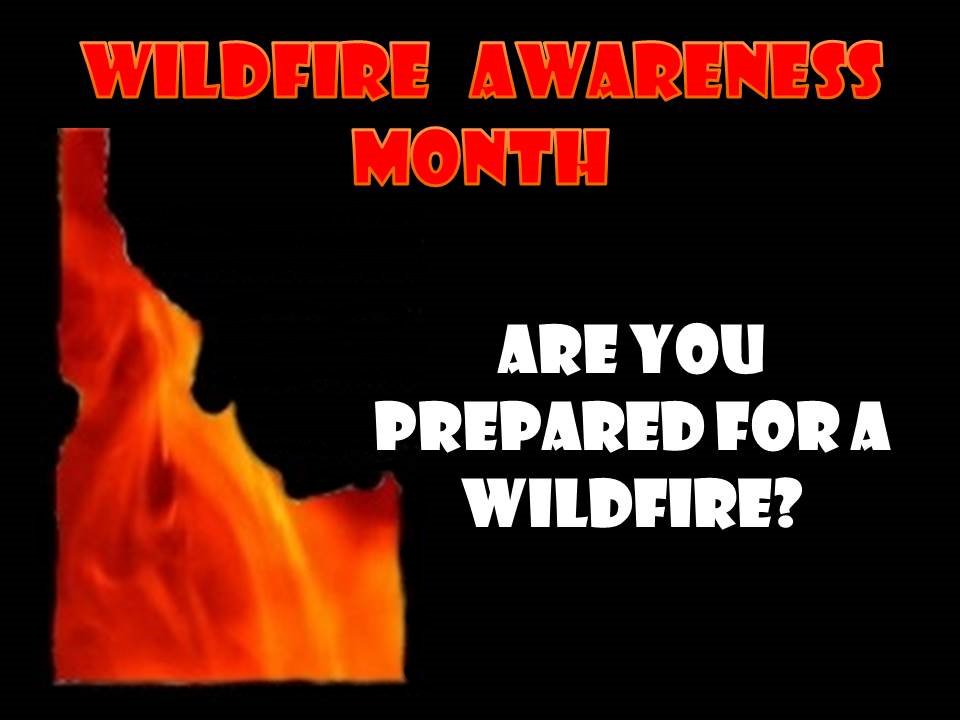 WILDFIRE AWARENESS MONTH

ARE YOU PREPARED FOR A WILDFIRE?